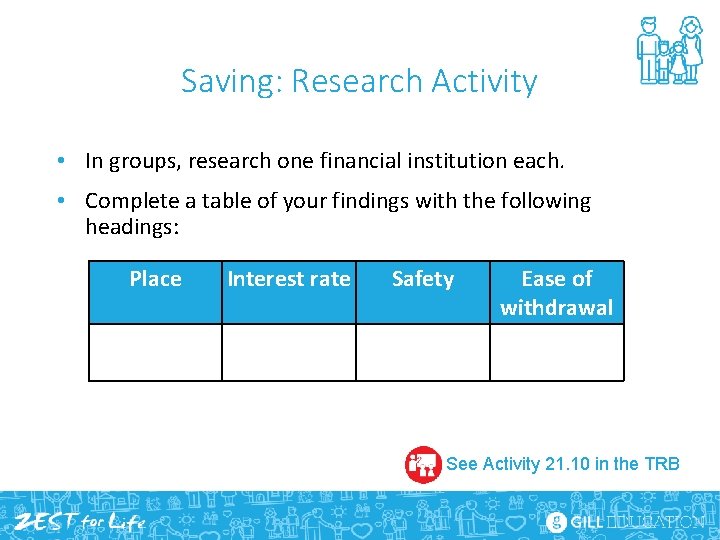 Saving: Research Activity

• In groups, research one financial institution each.

• Complete a table of your findings with the following headings:

| Place | Interest rate | Safety | Ease of withdrawal |
|---|---|---|---|
| | | | |

See Activity 21.10 in the TRB

ZEST for Life

GILL EDUCATION